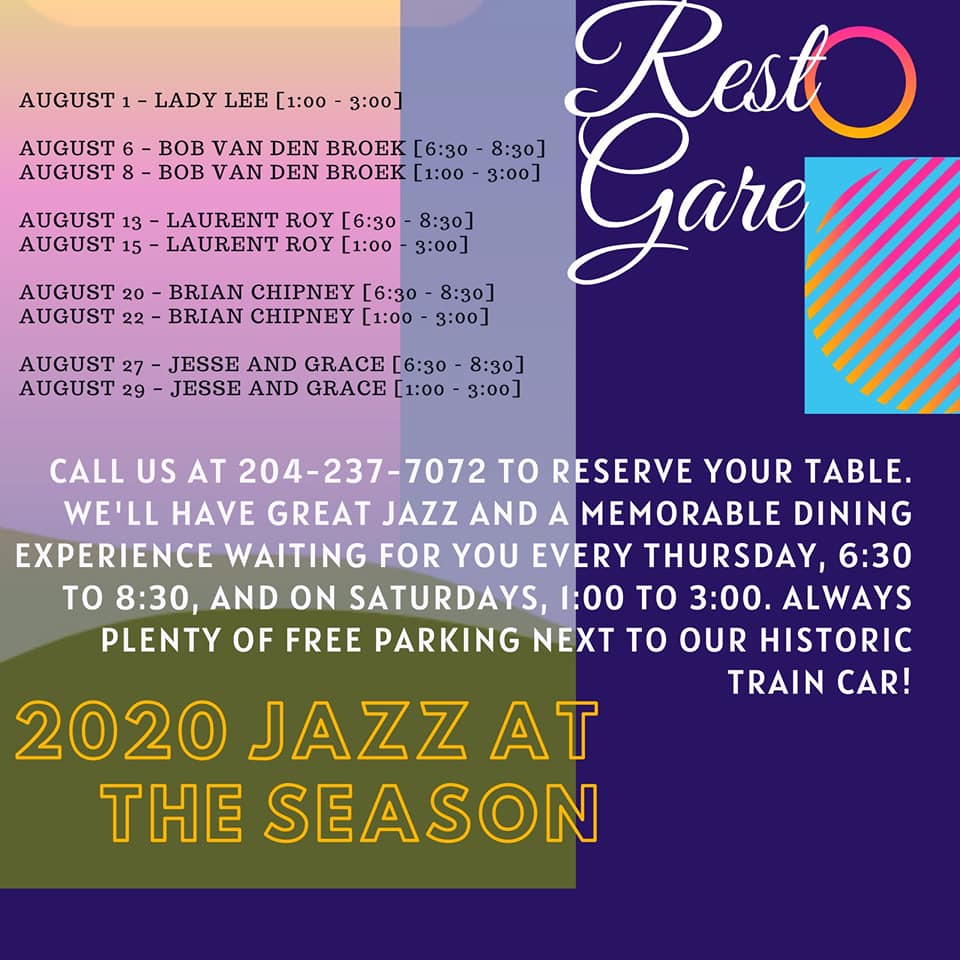 Resto Gare

AUGUST 1 - LADY LEE [1:00 - 3:00]

AUGUST 6 - BOB VAN DEN BROEK [6:30 - 8:30]
AUGUST 8 - BOB VAN DEN BROEK [1:00 - 3:00]

AUGUST 13 - LAURENT ROY [6:30 - 8:30]
AUGUST 15 - LAURENT ROY [1:00 - 3:00]

AUGUST 20 - BRIAN CHIPNEY [6:30 - 8:30]
AUGUST 22 - BRIAN CHIPNEY [1:00 - 3:00]

AUGUST 27 - JESSE AND GRACE [6:30 - 8:30]
AUGUST 29 - JESSE AND GRACE [1:00 - 3:00]

CALL US AT 204-237-7072 TO RESERVE YOUR TABLE. WE'LL HAVE GREAT JAZZ AND A MEMORABLE DINING EXPERIENCE WAITING FOR YOU EVERY THURSDAY, 6:30 TO 8:30, AND ON SATURDAYS, 1:00 TO 3:00. ALWAYS PLENTY OF FREE PARKING NEXT TO OUR HISTORIC TRAIN CAR!

2020 JAZZ AT THE SEASON